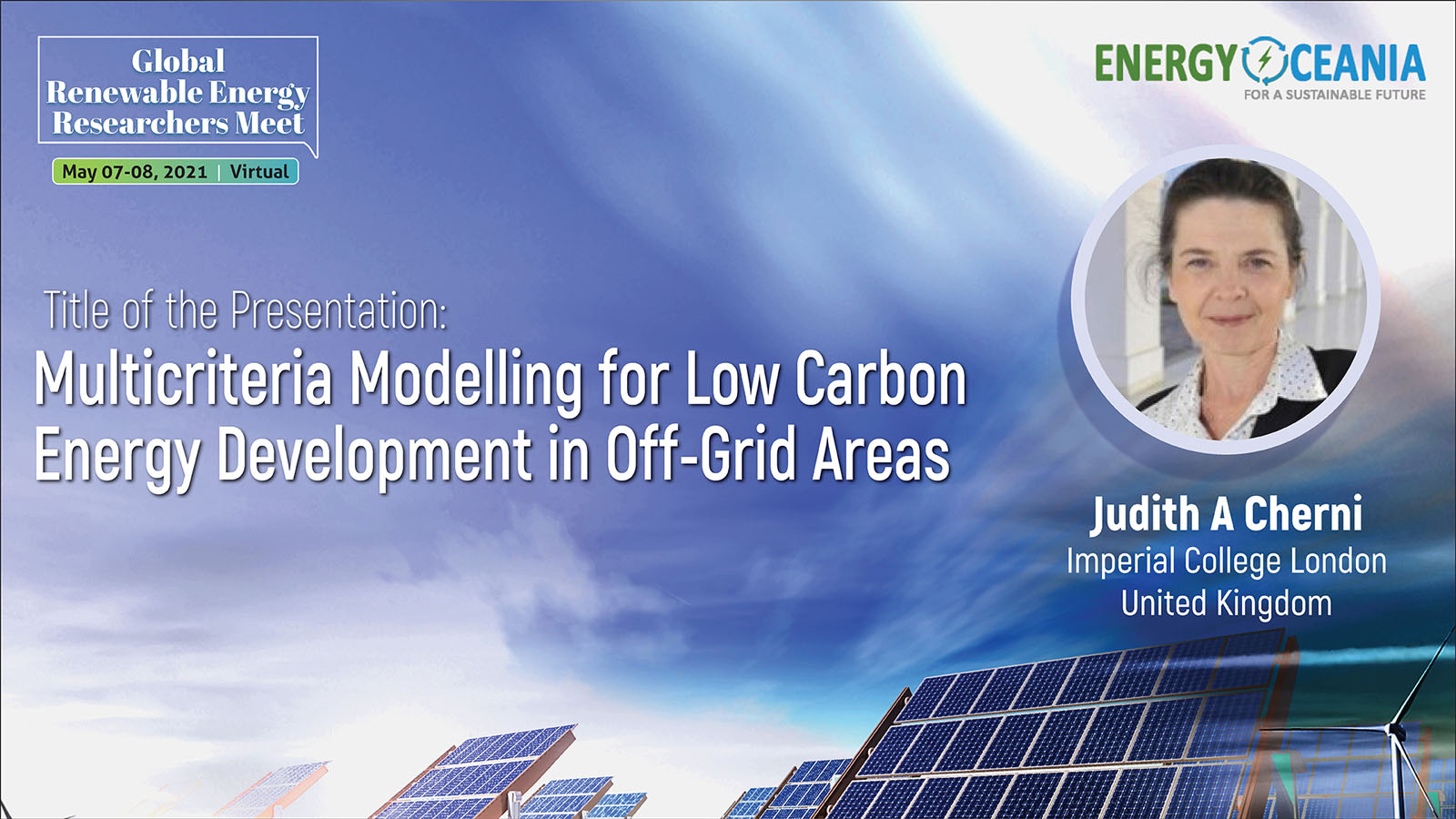 Global Renewable Energy Researchers Meet

May 07-08, 2021 | Virtual

ENERGY OCEANIA
FOR A SUSTAINABLE FUTURE

Title of the Presentation:
Multicriteria Modelling for Low Carbon Energy Development in Off-Grid Areas

Judith A Cherni
Imperial College London
United Kingdom